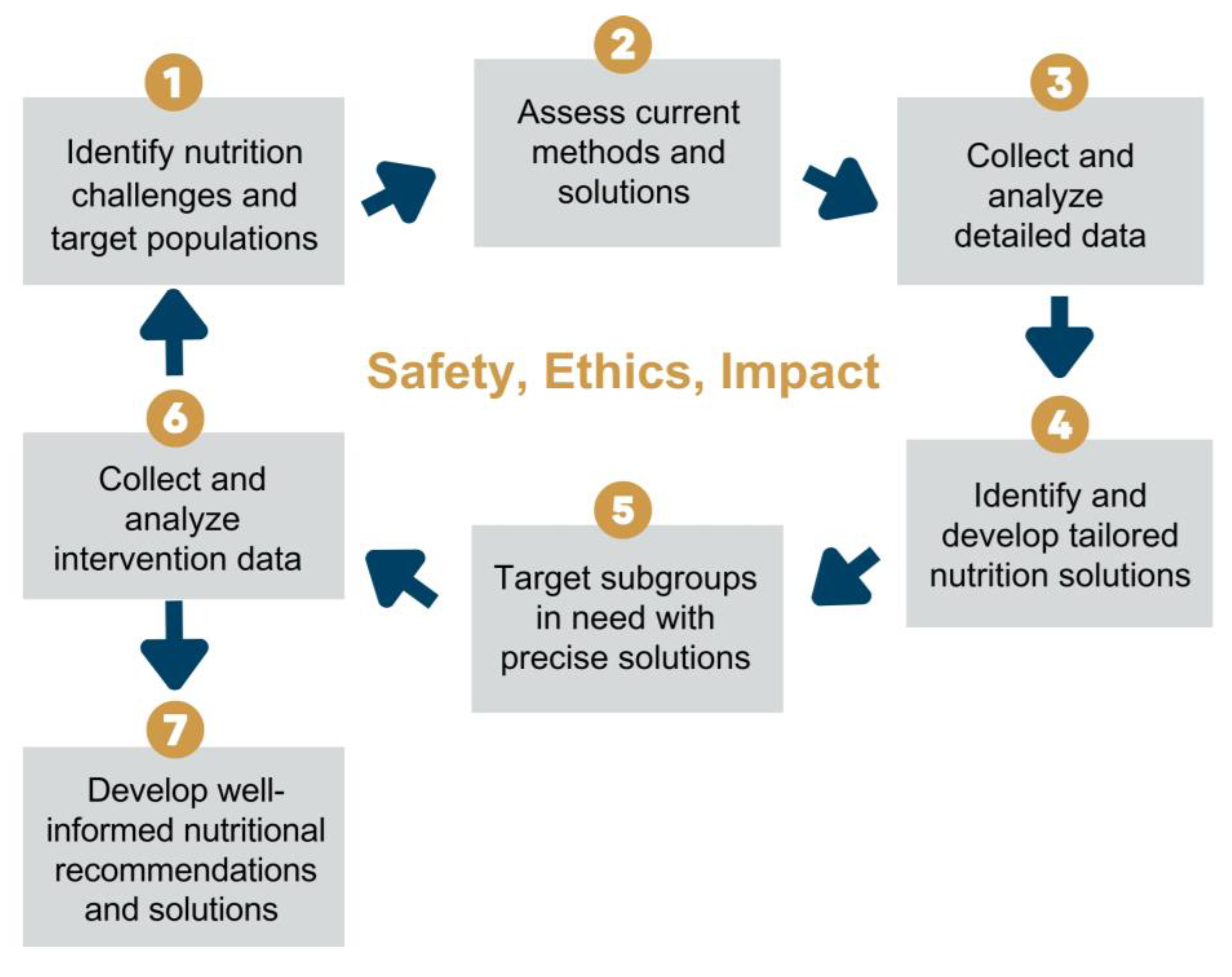 1
Identify nutrition challenges and target populations

2
Assess current methods and solutions

3
Collect and analyze detailed data

Safety, Ethics, Impact

4
Identify and develop tailored nutrition solutions

5
Target subgroups in need with precise solutions

6
Collect and analyze intervention data

7
Develop well-informed nutritional recommendations and solutions